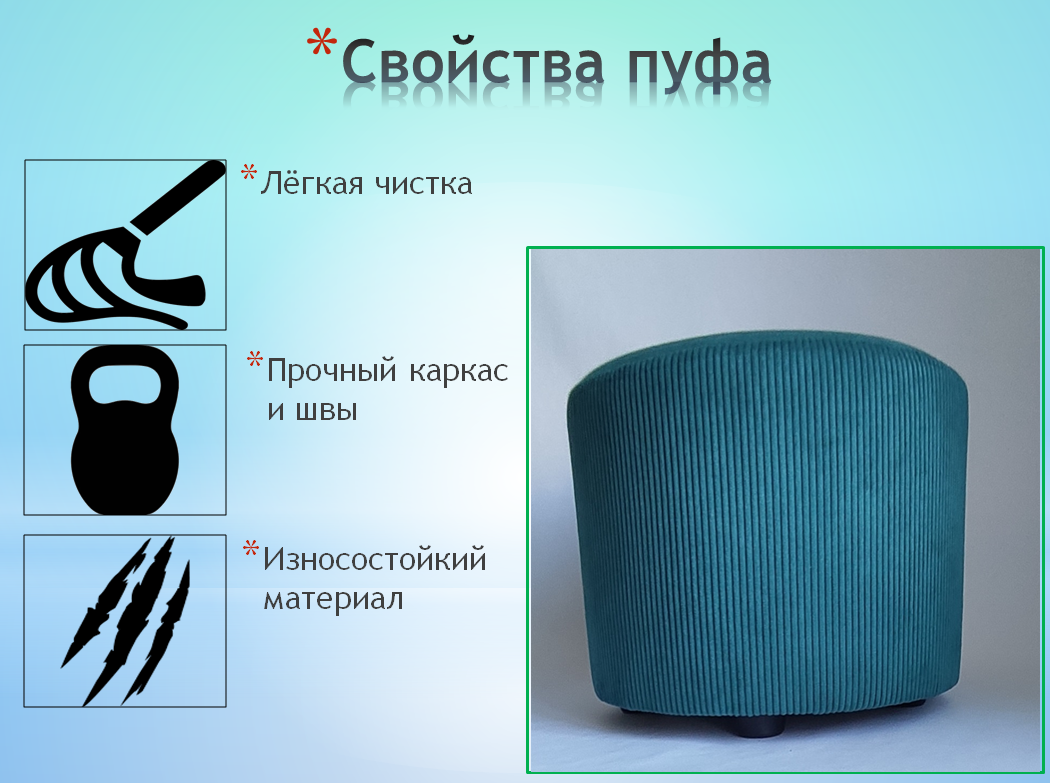 *Свойства пуфа

*Лёгкая чистка

*Прочный каркас и швы

*Износостойкий материал